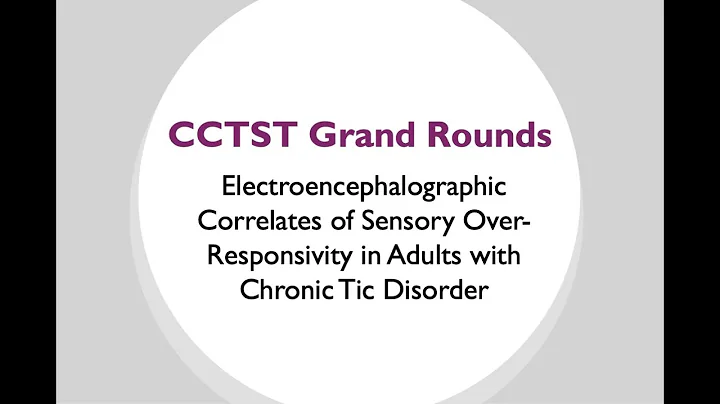 CCTST Grand Rounds

Electroencephalographic Correlates of Sensory Over-Responsivity in Adults with Chronic Tic Disorder